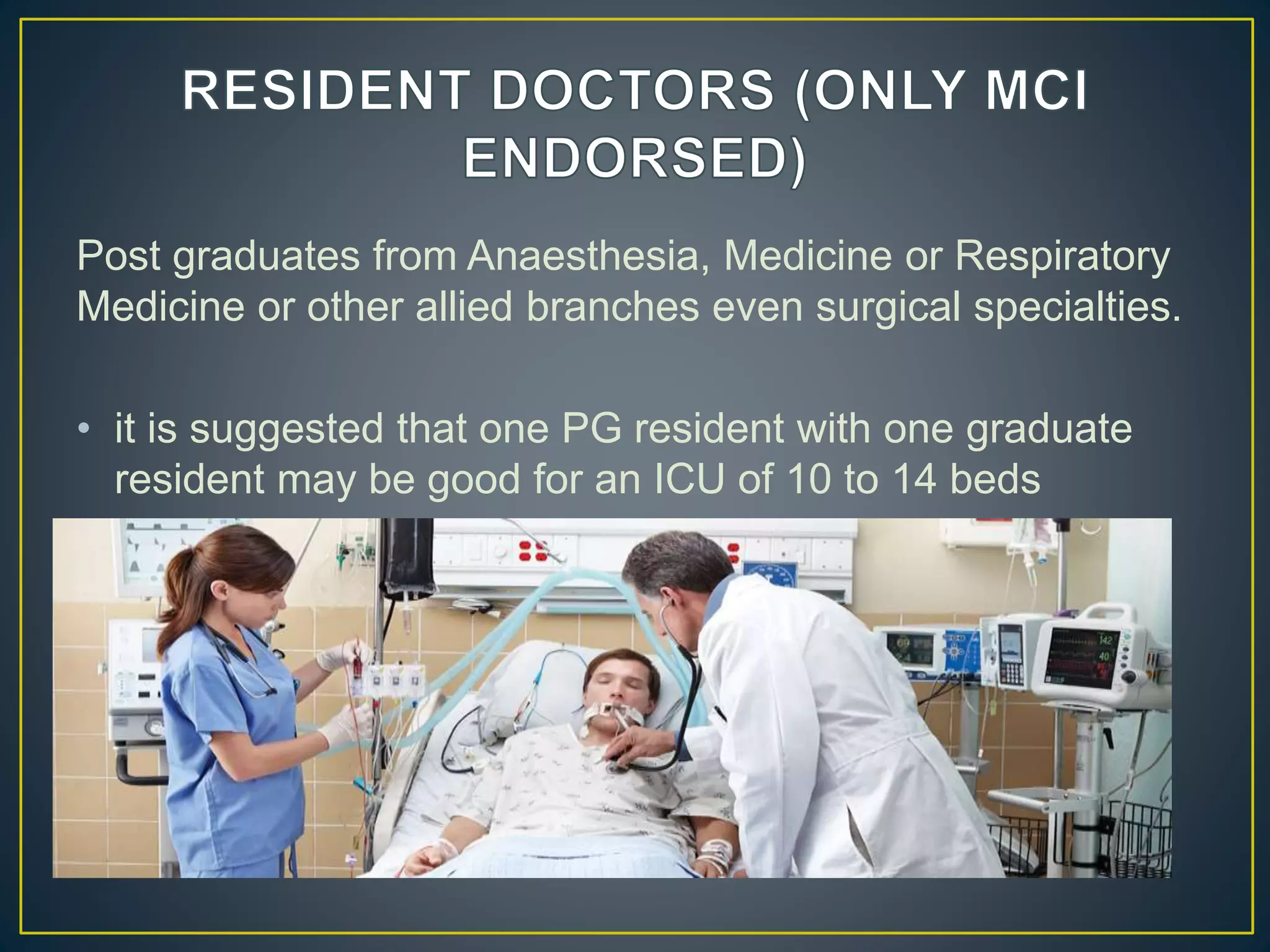 RESIDENT DOCTORS (ONLY MCI ENDORSED)

Post graduates from Anaesthesia, Medicine or Respiratory Medicine or other allied branches even surgical specialties.

• it is suggested that one PG resident with one graduate resident may be good for an ICU of 10 to 14 beds

142
40